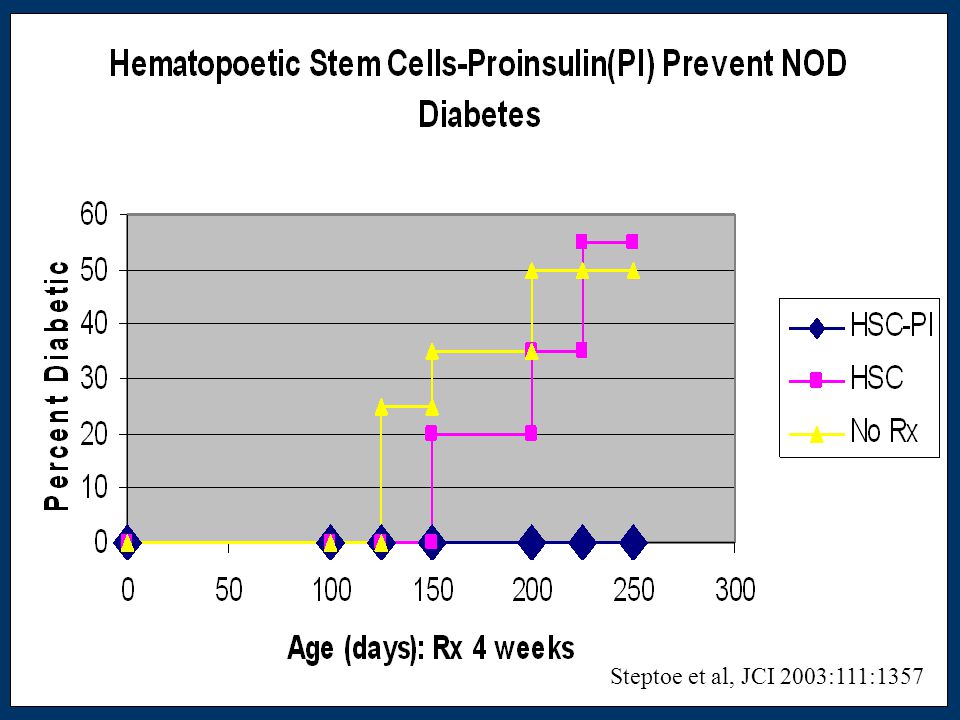 Hematopoetic Stem Cells-Proinsulin(PI) Prevent NOD Diabetes

Percent Diabetic

60
50
40
30
20
10
0

0 50 100 150 200 250 300

Age (days): Rx 4 weeks

HSC-PI
HSC
No Rx

Steptoe et al, JCI 2003:111:1357